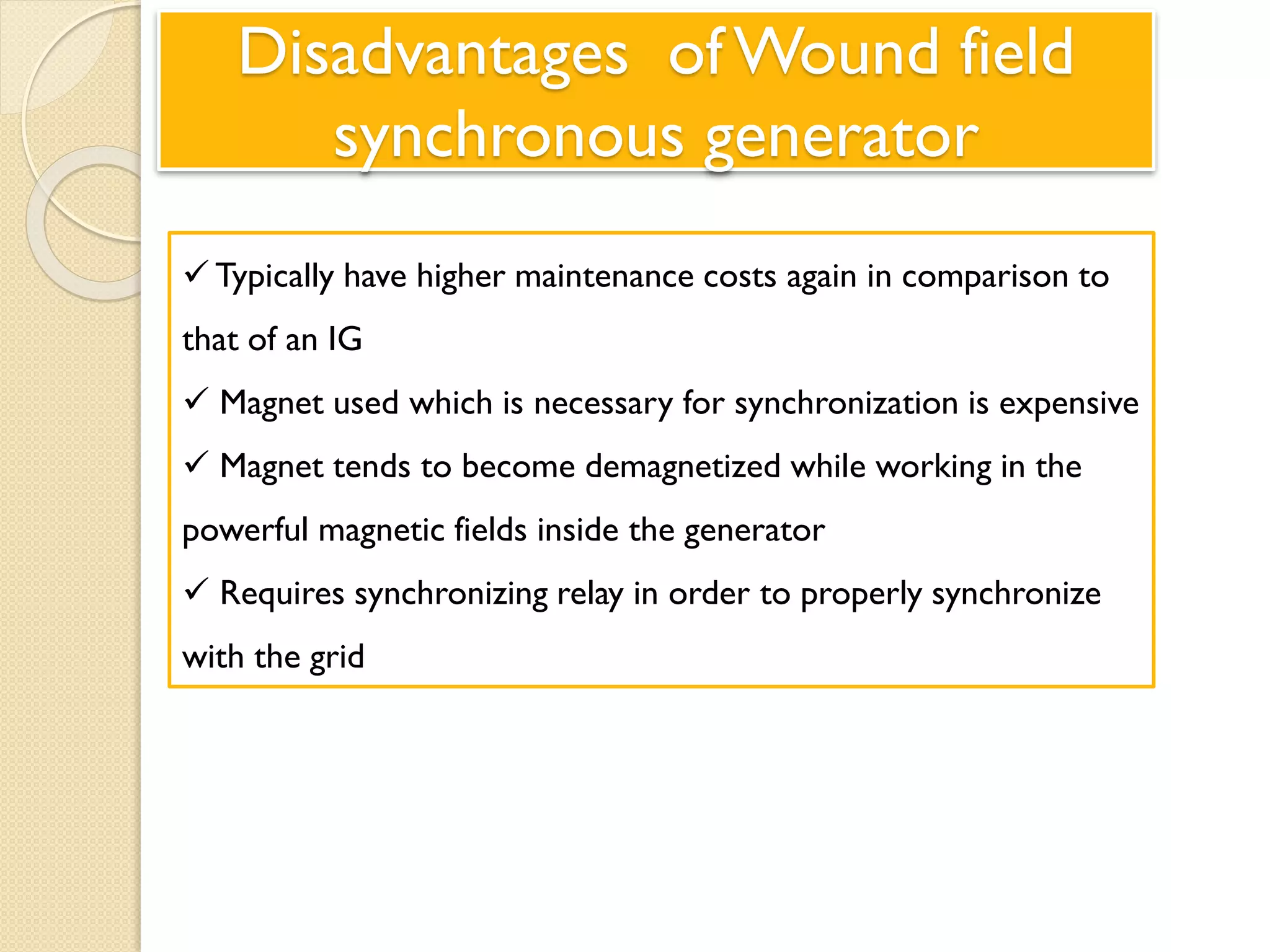 Disadvantages of Wound field synchronous generator

✓ Typically have higher maintenance costs again in comparison to that of an IG

✓ Magnet used which is necessary for synchronization is expensive

✓ Magnet tends to become demagnetized while working in the powerful magnetic fields inside the generator

✓ Requires synchronizing relay in order to properly synchronize with the grid